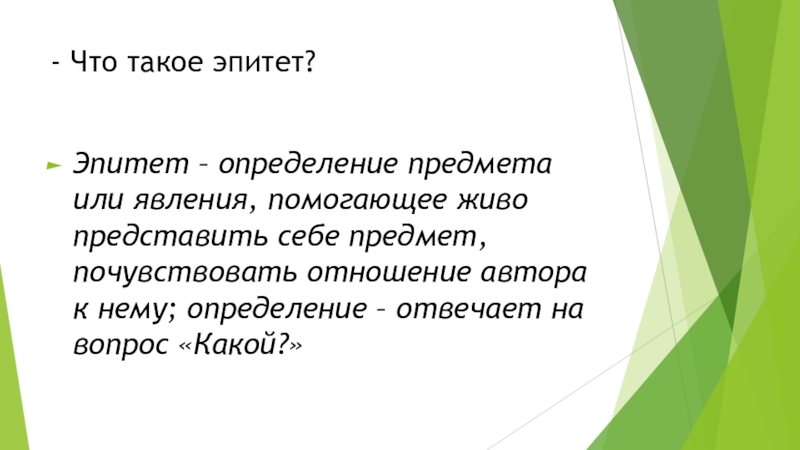 - Что такое эпитет?

Эпитет – определение предмета или явления, помогающее живо представить себе предмет, почувствовать отношение автора к нему; определение – отвечает на вопрос «Какой?»